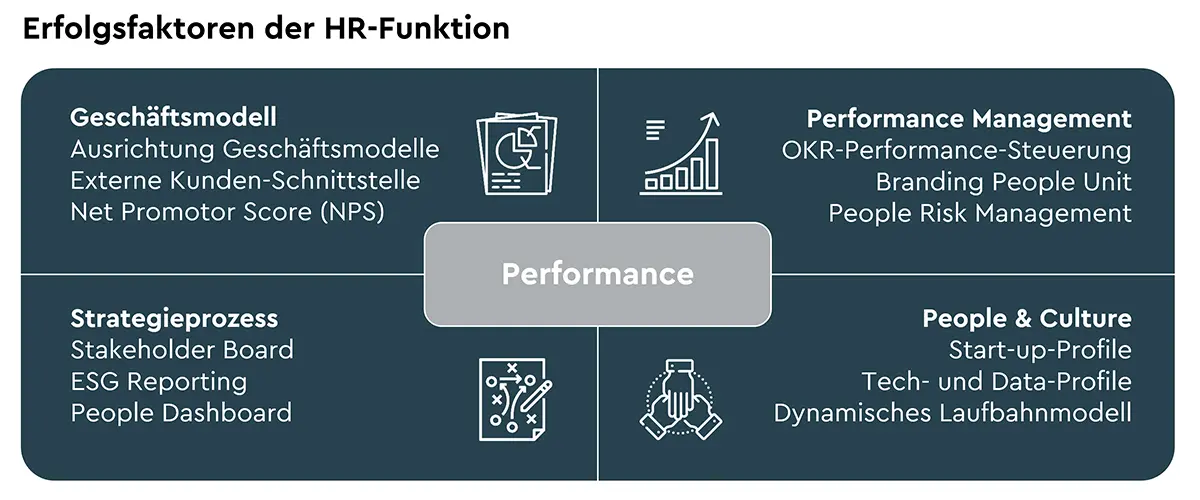 Erfolgsfaktoren der HR-Funktion

Geschäftsmodell
Ausrichtung Geschäftsmodelle
Externe Kunden-Schnittstelle
Net Promotor Score (NPS)

Performance Management
OKR-Performance-Steuerung
Branding People Unit
People Risk Management

Performance

Strategieprozess
Stakeholder Board
ESG Reporting
People Dashboard

People & Culture
Start-up-Profile
Tech- und Data-Profile
Dynamisches Laufbahnmodell